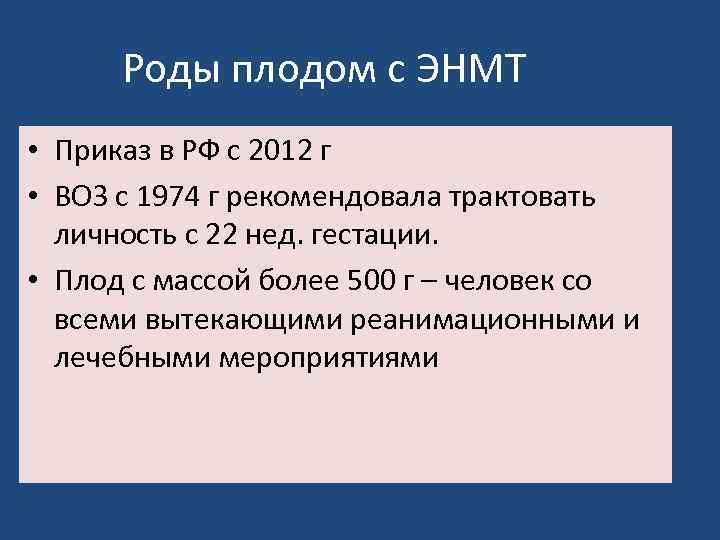 Роды плодом с ЭНМТ

• Приказ в РФ с 2012 г
• ВОЗ с 1974 г рекомендовала трактовать личность с 22 нед. гестации.
• Плод с массой более 500 г – человек со всеми вытекающими реанимационными и лечебными мероприятиями